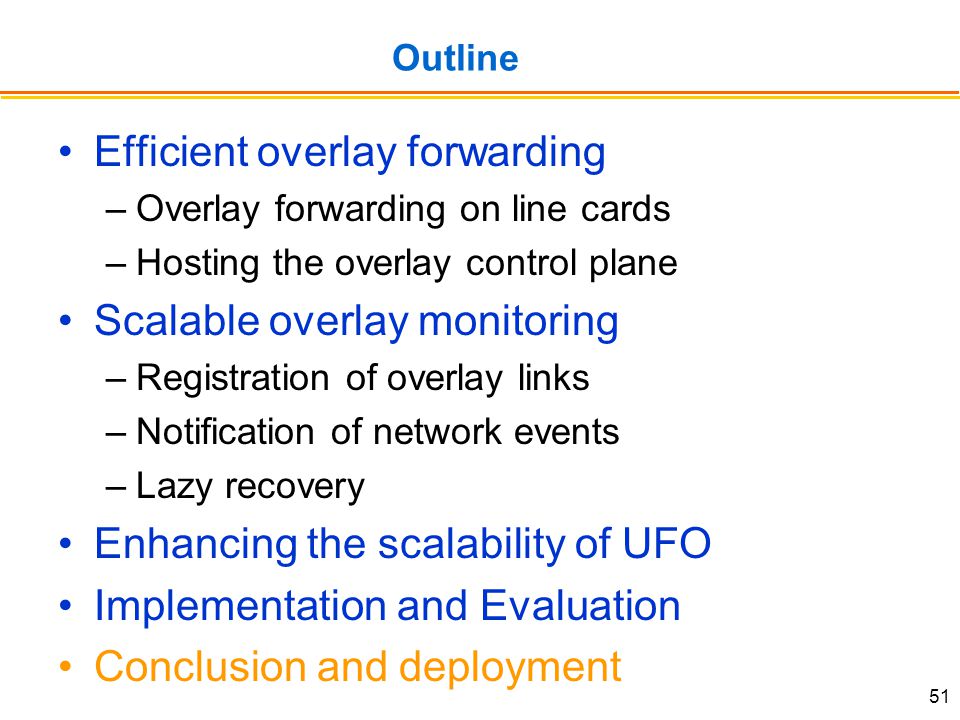 Outline

• Efficient overlay forwarding
– Overlay forwarding on line cards
– Hosting the overlay control plane
• Scalable overlay monitoring
– Registration of overlay links
– Notification of network events
– Lazy recovery
• Enhancing the scalability of UFO
• Implementation and Evaluation
• Conclusion and deployment

51